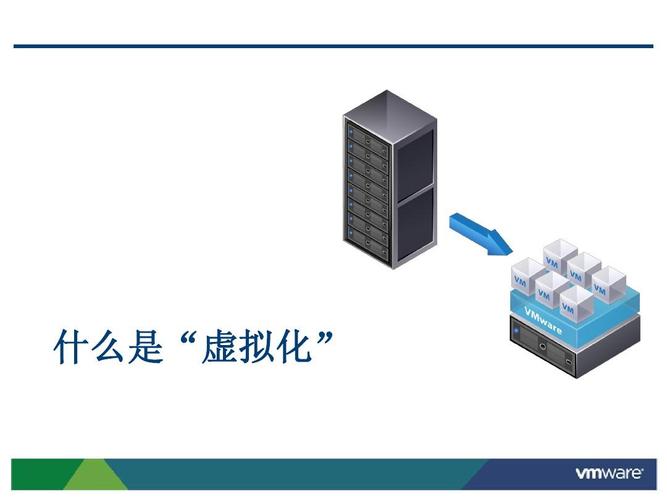 VM
VM
VM
VM
VM
VM
VMware

什么是“虚拟化”

vmware